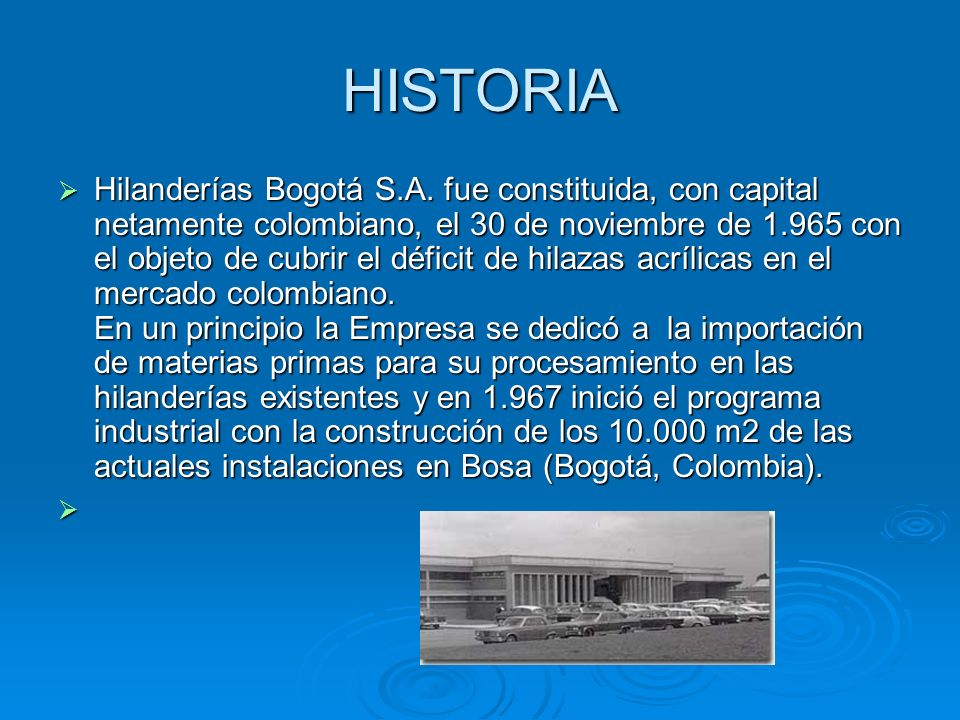 HISTORIA

Hilanderías Bogotá S.A. fue constituida, con capital netamente colombiano, el 30 de noviembre de 1.965 con el objeto de cubrir el déficit de hilazas acrílicas en el mercado colombiano.
En un principio la Empresa se dedicó a la importación de materias primas para su procesamiento en las hilanderías existentes y en 1.967 inició el programa industrial con la construcción de los 10.000 m2 de las actuales instalaciones en Bosa (Bogotá, Colombia).